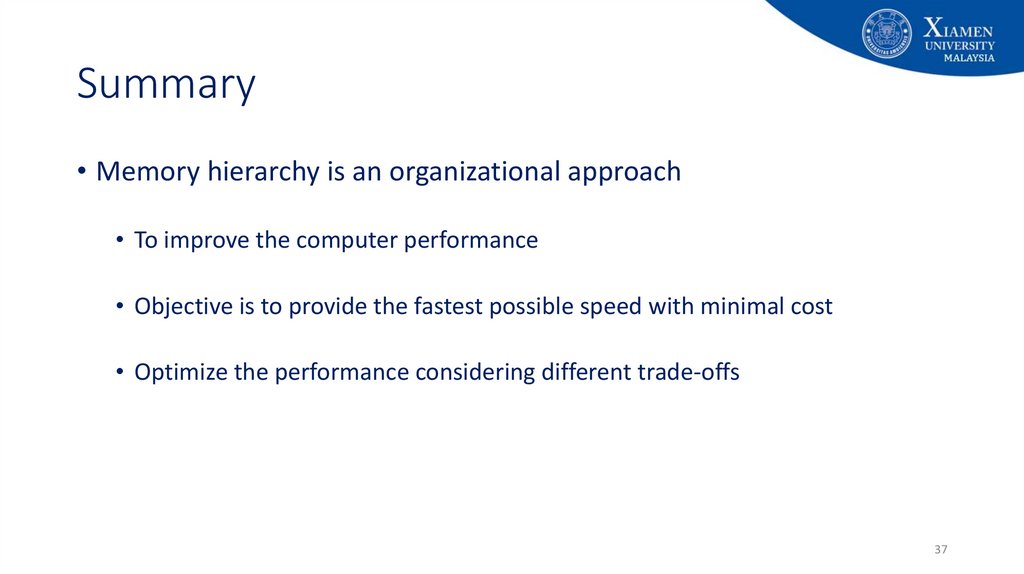 XIAMEN UNIVERSITY MALAYSIA

Summary

• Memory hierarchy is an organizational approach

• To improve the computer performance

• Objective is to provide the fastest possible speed with minimal cost

• Optimize the performance considering different trade-offs

37